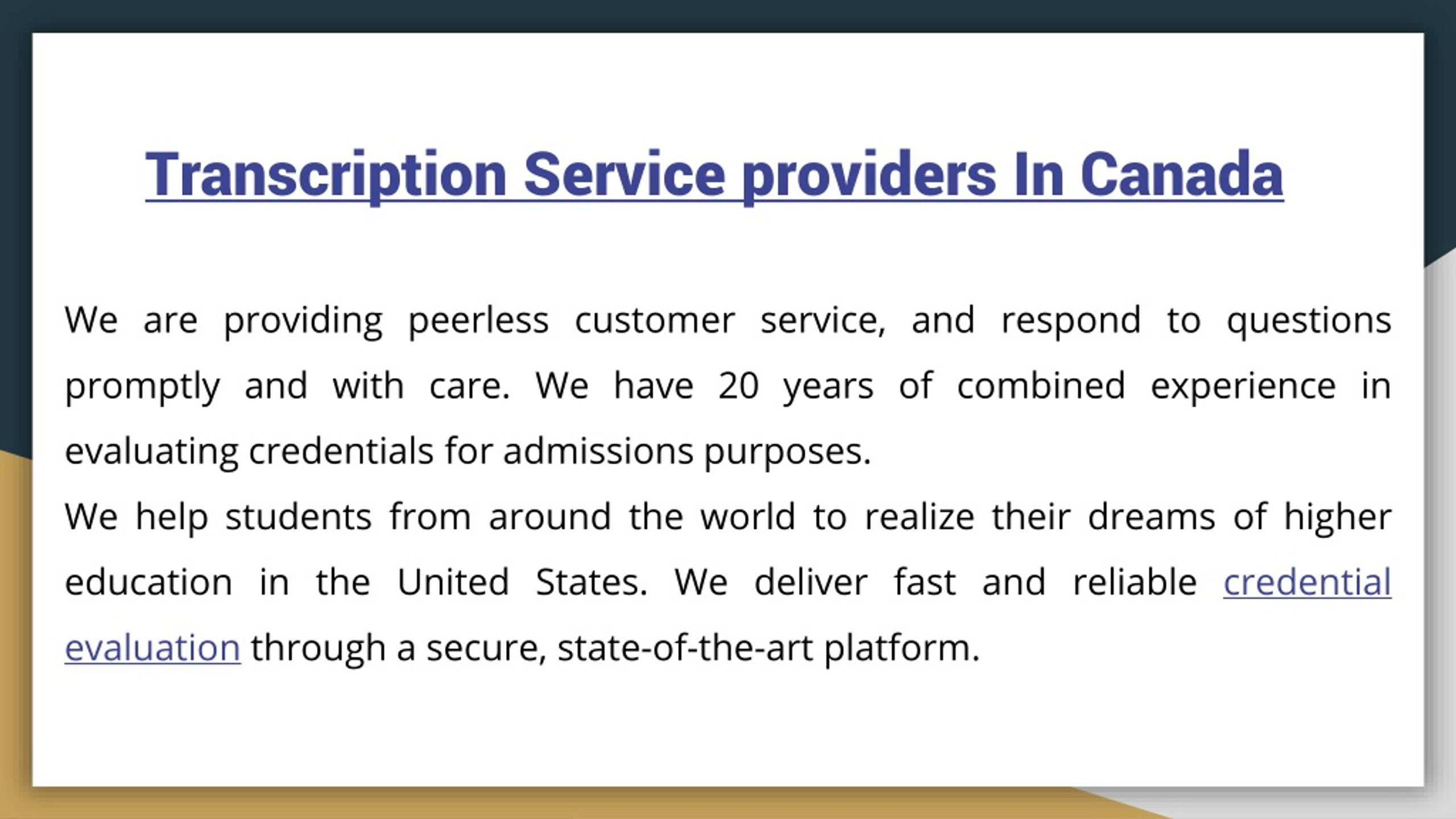 Transcription Service providers In Canada

We are providing peerless customer service, and respond to questions promptly and with care. We have 20 years of combined experience in evaluating credentials for admissions purposes.
We help students from around the world to realize their dreams of higher education in the United States. We deliver fast and reliable credential evaluation through a secure, state-of-the-art platform.